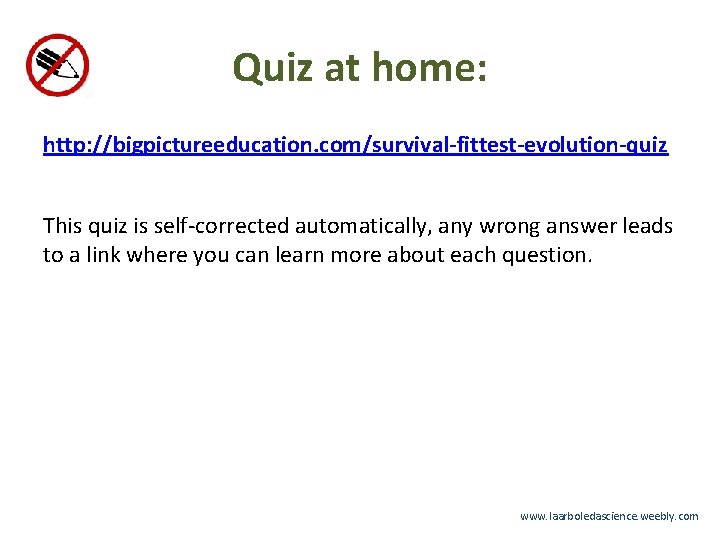 Quiz at home:

http://bigpictureeducation.com/survival-fittest-evolution-quiz

This quiz is self-corrected automatically, any wrong answer leads to a link where you can learn more about each question.

www.laarboledascience.weebly.com